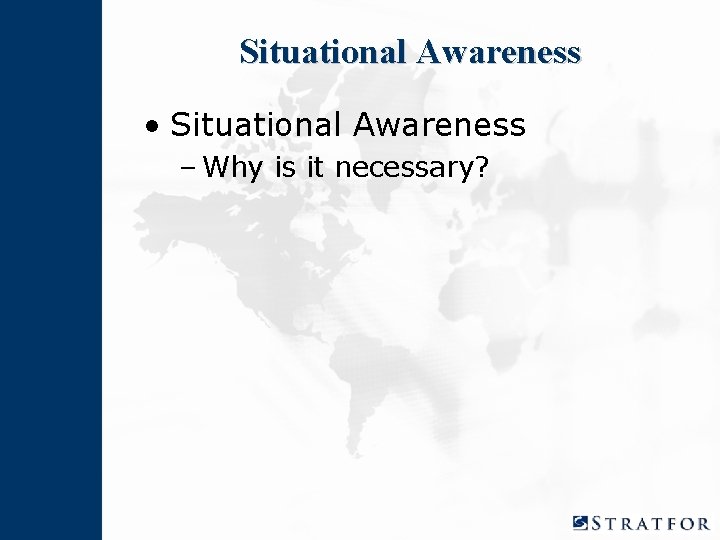 Situational Awareness

• Situational Awareness
– Why is it necessary?

STRATFOR